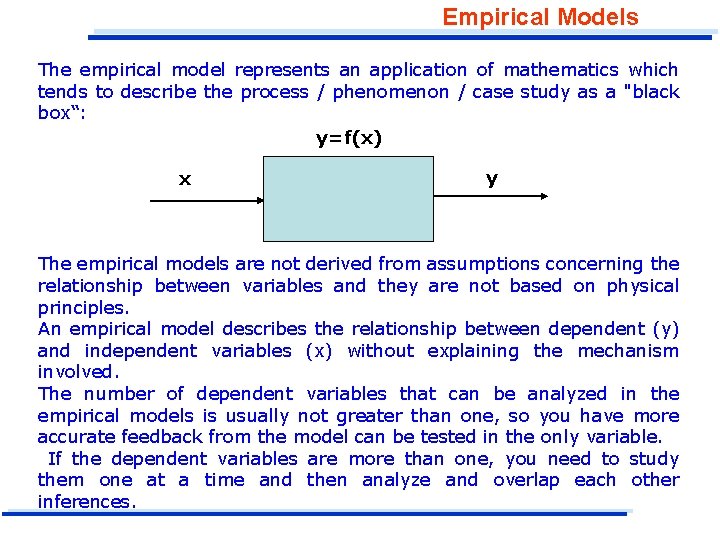 Empirical Models

The empirical model represents an application of mathematics which tends to describe the process / phenomenon / case study as a "black box“:

y=f(x)

x

y

The empirical models are not derived from assumptions concerning the relationship between variables and they are not based on physical principles.
An empirical model describes the relationship between dependent (y) and independent variables (x) without explaining the mechanism involved.
The number of dependent variables that can be analyzed in the empirical models is usually not greater than one, so you have more accurate feedback from the model can be tested in the only variable.
If the dependent variables are more than one, you need to study them one at a time and then analyze and overlap each other inferences.